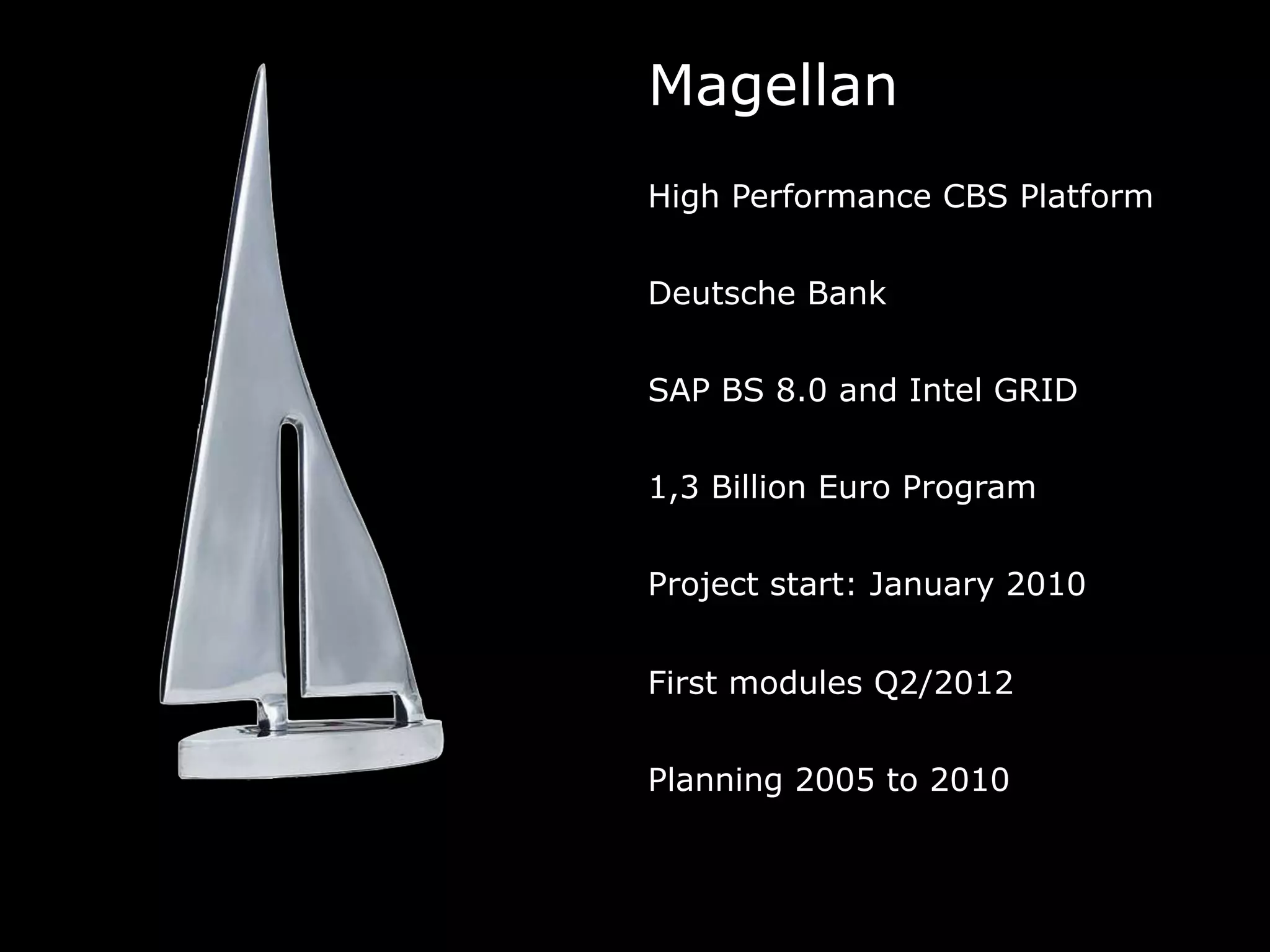 Magellan

High Performance CBS Platform

Deutsche Bank

SAP BS 8.0 and Intel GRID

1,3 Billion Euro Program

Project start: January 2010

First modules Q2/2012

Planning 2005 to 2010